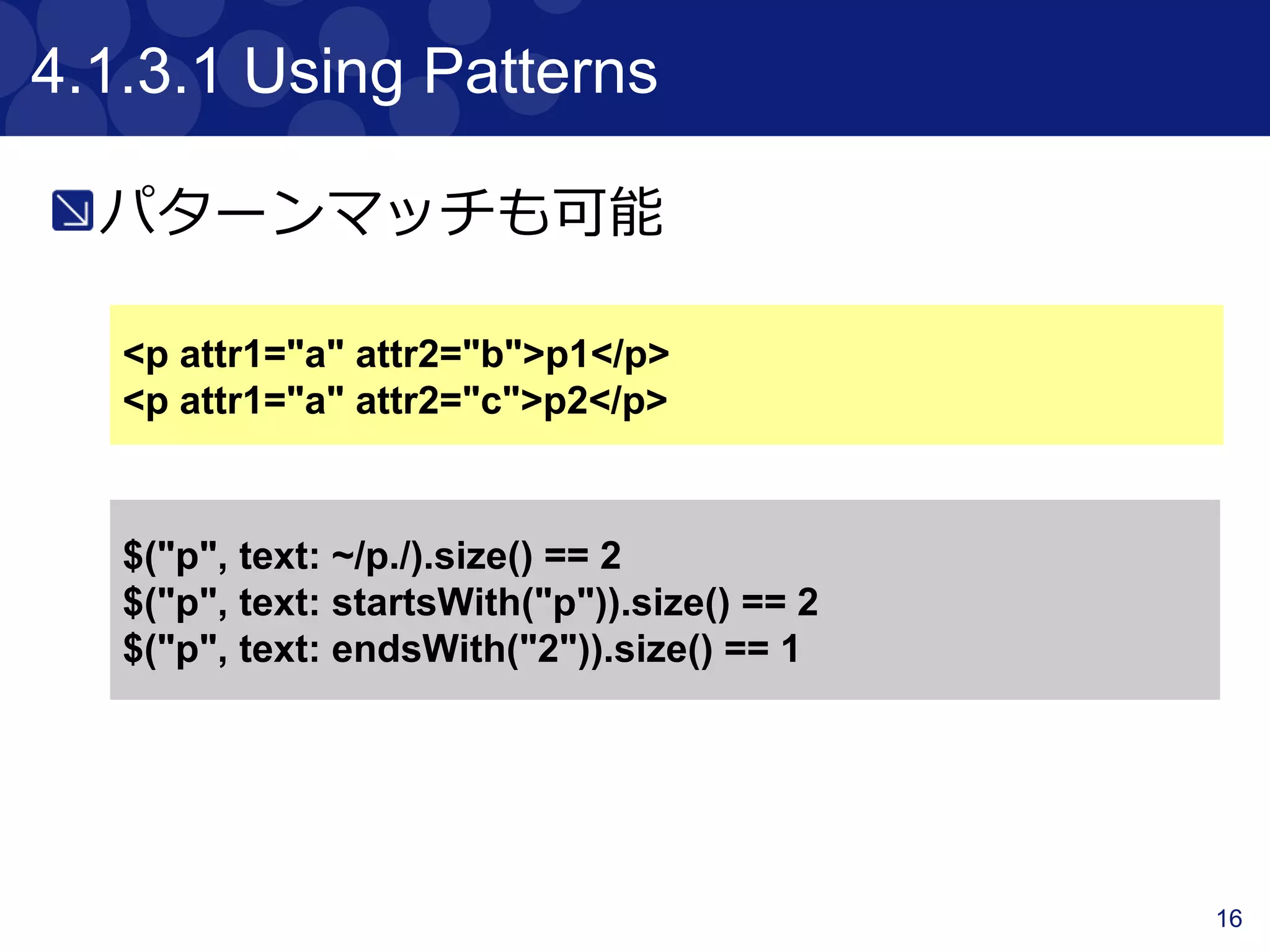 4.1.3.1 Using Patterns

パターンマッチも可能

<p attr1="a" attr2="b">p1</p>
<p attr1="a" attr2="c">p2</p>

$("p", text: ~/p./).size() == 2
$("p", text: startsWith("p")).size() == 2
$("p", text: endsWith("2")).size() == 1

16